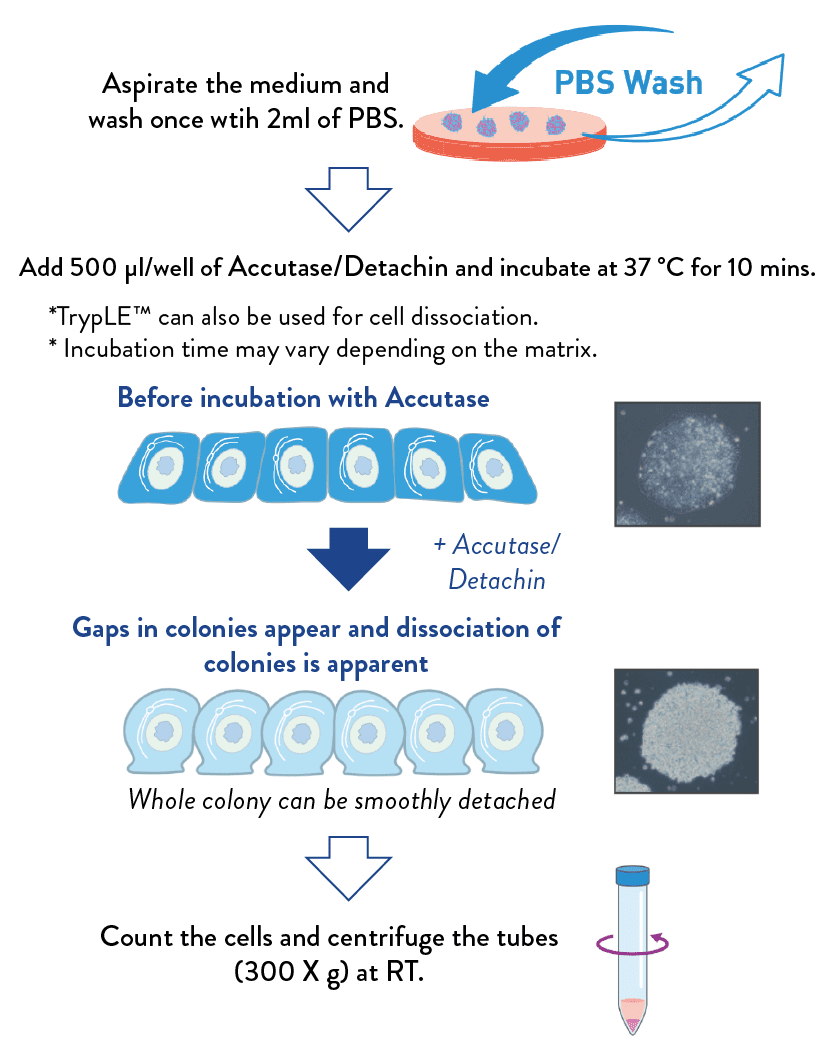 Aspirate the medium and wash once wtih 2ml of PBS.

PBS Wash

Add 500 µl/well of Accutase/Detachin and incubate at 37 °C for 10 mins.

*TrypLE™ can also be used for cell dissociation.
* Incubation time may vary depending on the matrix.

Before incubation with Accutase

+ Accutase/ Detachin

Gaps in colonies appear and dissociation of colonies is apparent

Whole colony can be smoothly detached

Count the cells and centrifuge the tubes (300 X g) at RT.